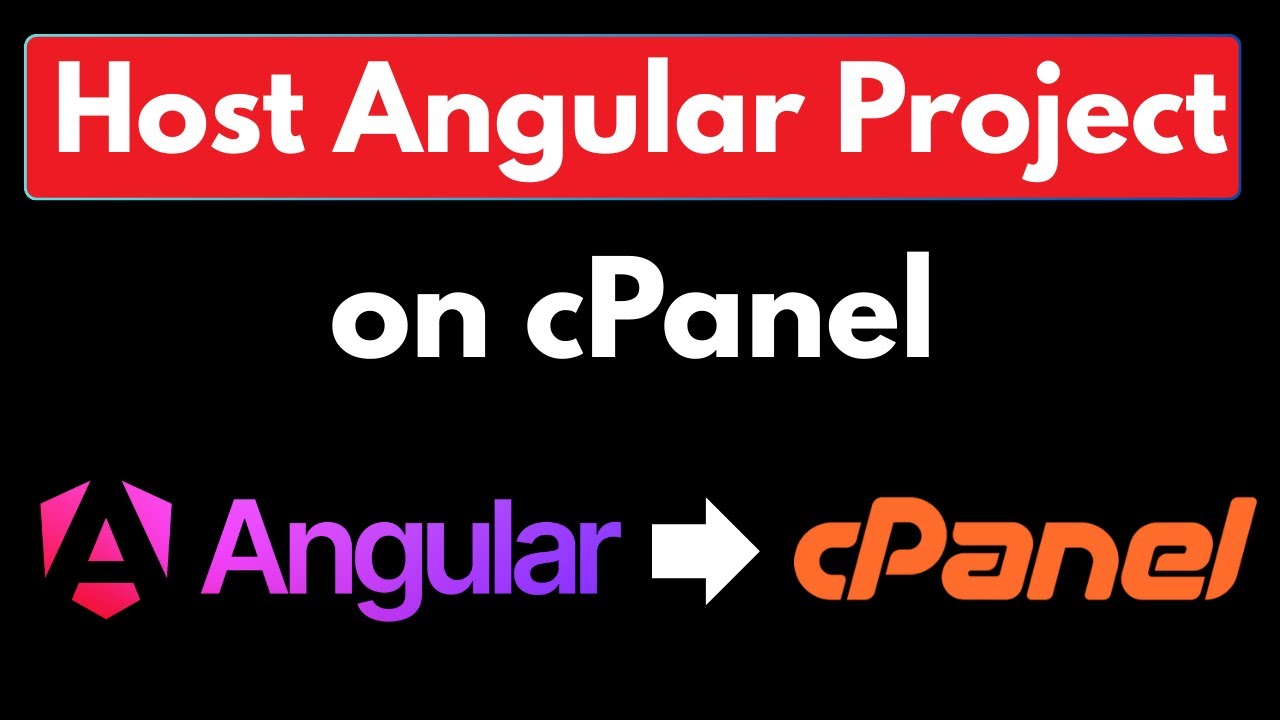 Host Angular Project

on cPanel

Angular cPanel